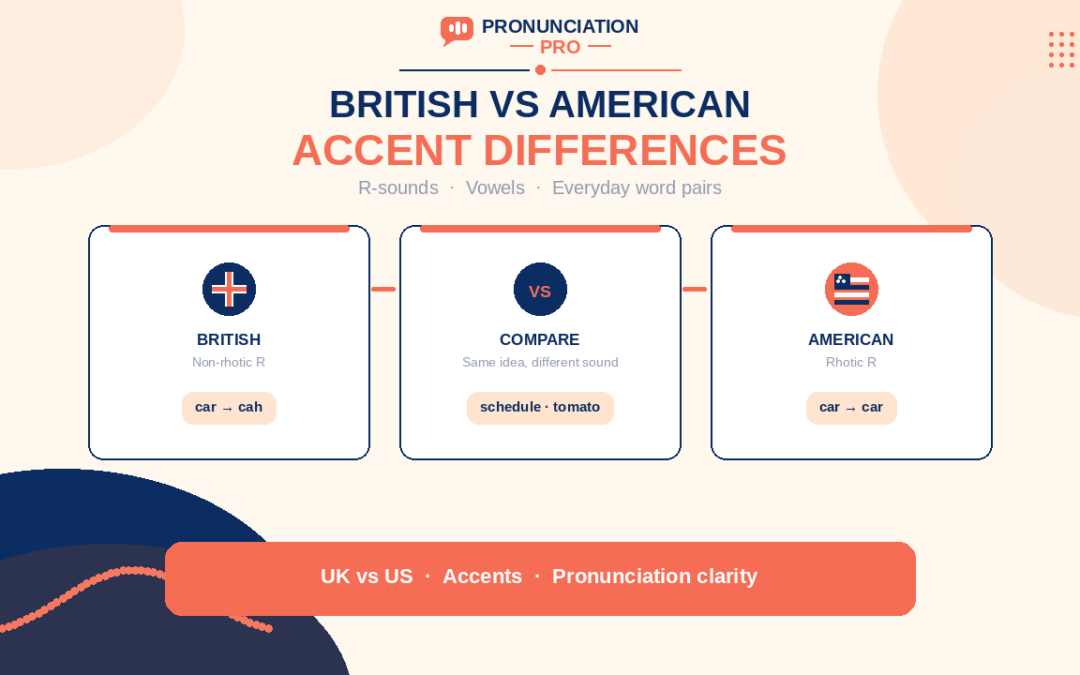 PRONUNCIATION
PRO

BRITISH VS AMERICAN
ACCENT DIFFERENCES

R-sounds · Vowels · Everyday word pairs

BRITISH
Non-rhotic R
car → cah

VS
COMPARE
Same idea, different sound
schedule · tomato

AMERICAN
Rhotic R
car → car

UK vs US · Accents · Pronunciation clarity